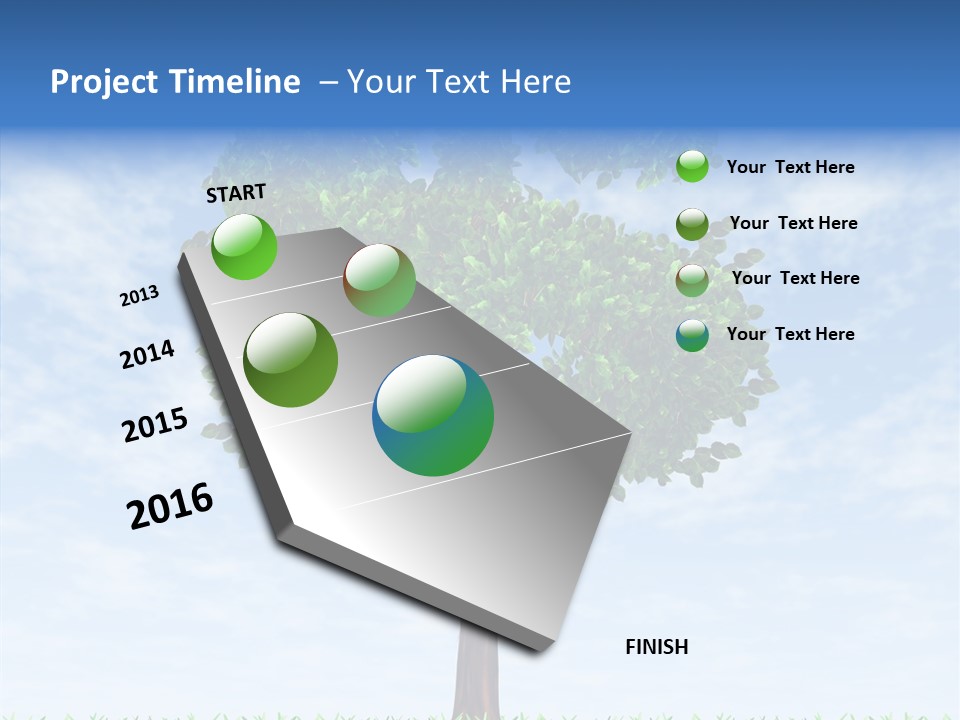 Project Timeline – Your Text Here

START

2013

2014

2015

2016

FINISH

Your Text Here

Your Text Here

Your Text Here

Your Text Here